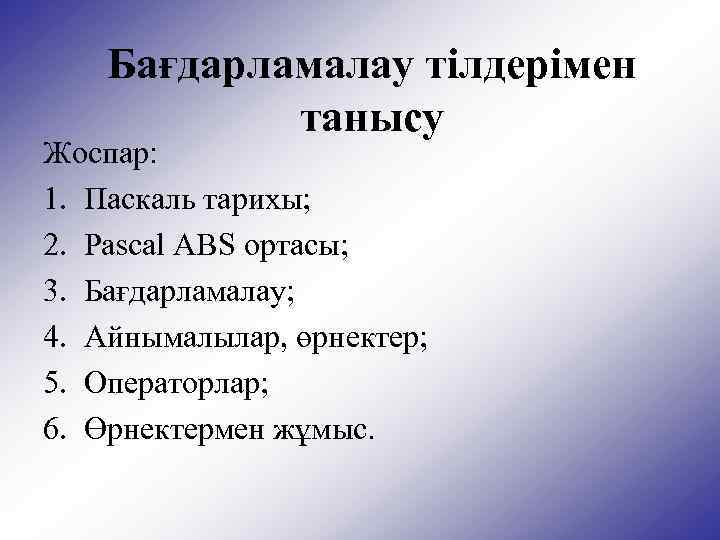 Бағдарламалау тілдерімен танысу

Жоспар:

1. Паскаль тарихы;
2. Pascal ABS ортасы;
3. Бағдарламалау;
4. Айнымалылар, өрнектер;
5. Операторлар;
6. Өрнектермен жұмыс.